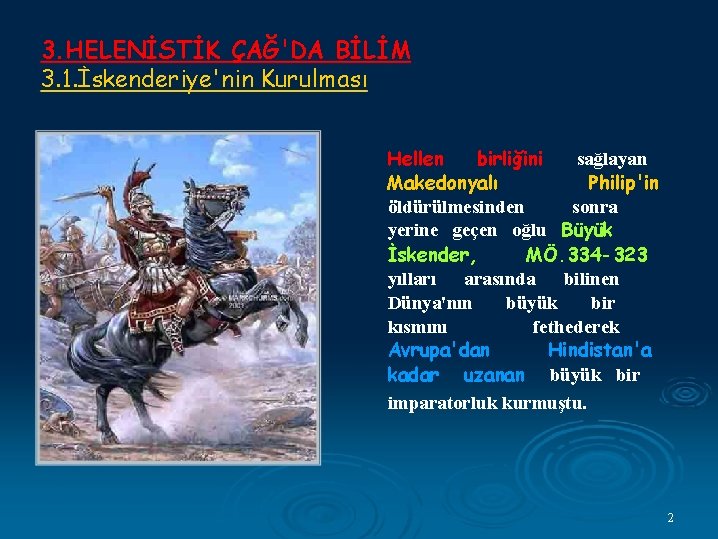 3.HELENİSTİK ÇAĞ'DA BİLİM
3.1.İskenderiye'nin Kurulması

Hellen birliğini sağlayan Makedonyalı Philip'in öldürülmesinden sonra yerine geçen oğlu Büyük İskender, MÖ.334-323 yılları arasında bilinen Dünya'nın büyük bir kısmını fethederek Avrupa'dan Hindistan'a kadar uzanan büyük bir imparatorluk kurmuştu.

2